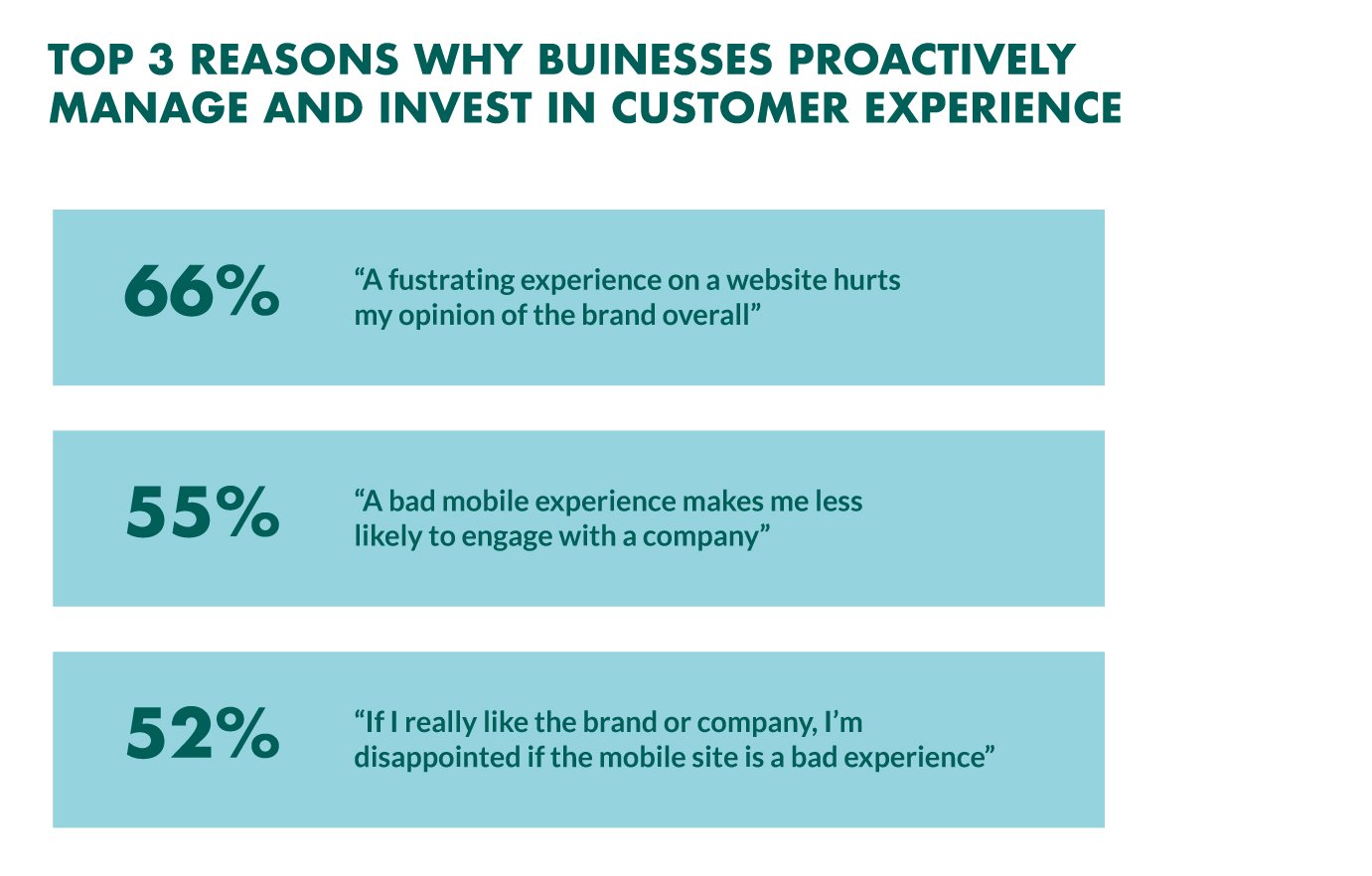 TOP 3 REASONS WHY BUINESSES PROACTIVELY MANAGE AND INVEST IN CUSTOMER EXPERIENCE

66%

“A fustrating experience on a website hurts my opinion of the brand overall”

55%

“A bad mobile experience makes me less likely to engage with a company”

52%

“If I really like the brand or company, I’m disappointed if the mobile site is a bad experience”